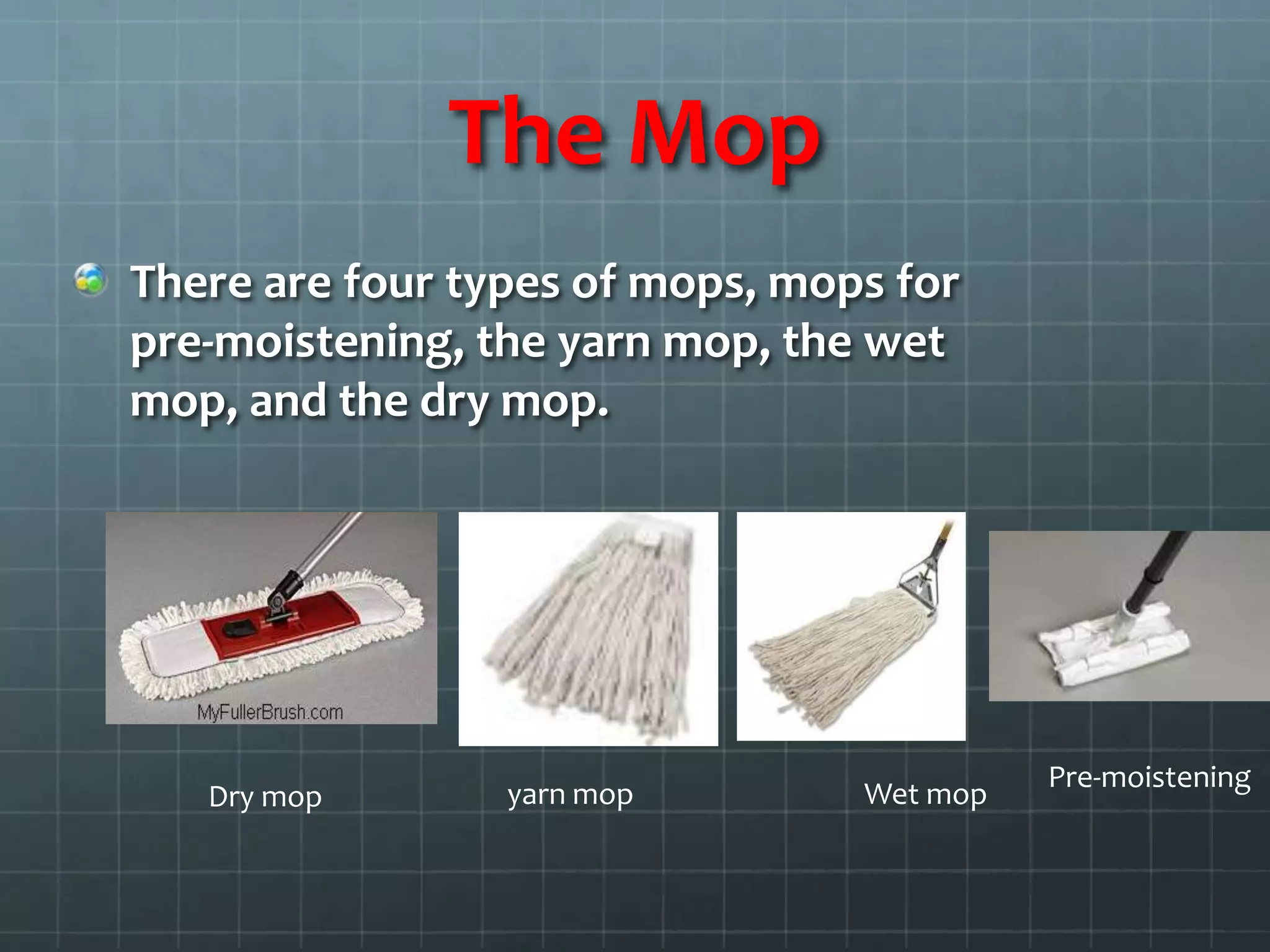 The Mop

There are four types of mops, mops for pre-moistening, the yarn mop, the wet mop, and the dry mop.

MyFullerBrush.com

Dry mop

yarn mop

Wet mop

Pre-moistening